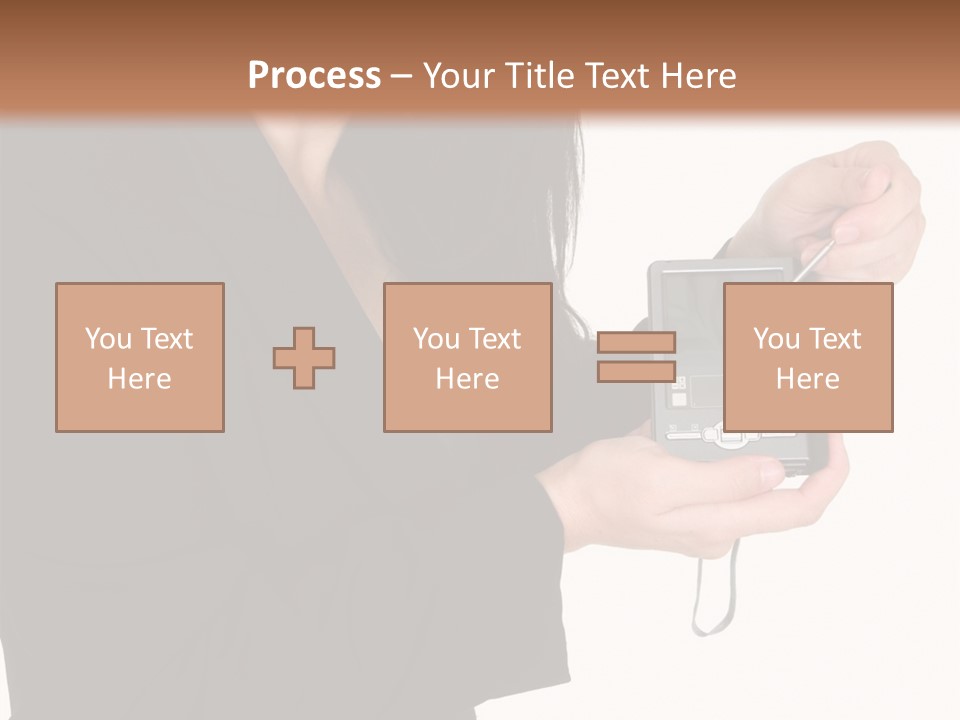 Process – Your Title Text Here

You Text Here

You Text Here

You Text Here